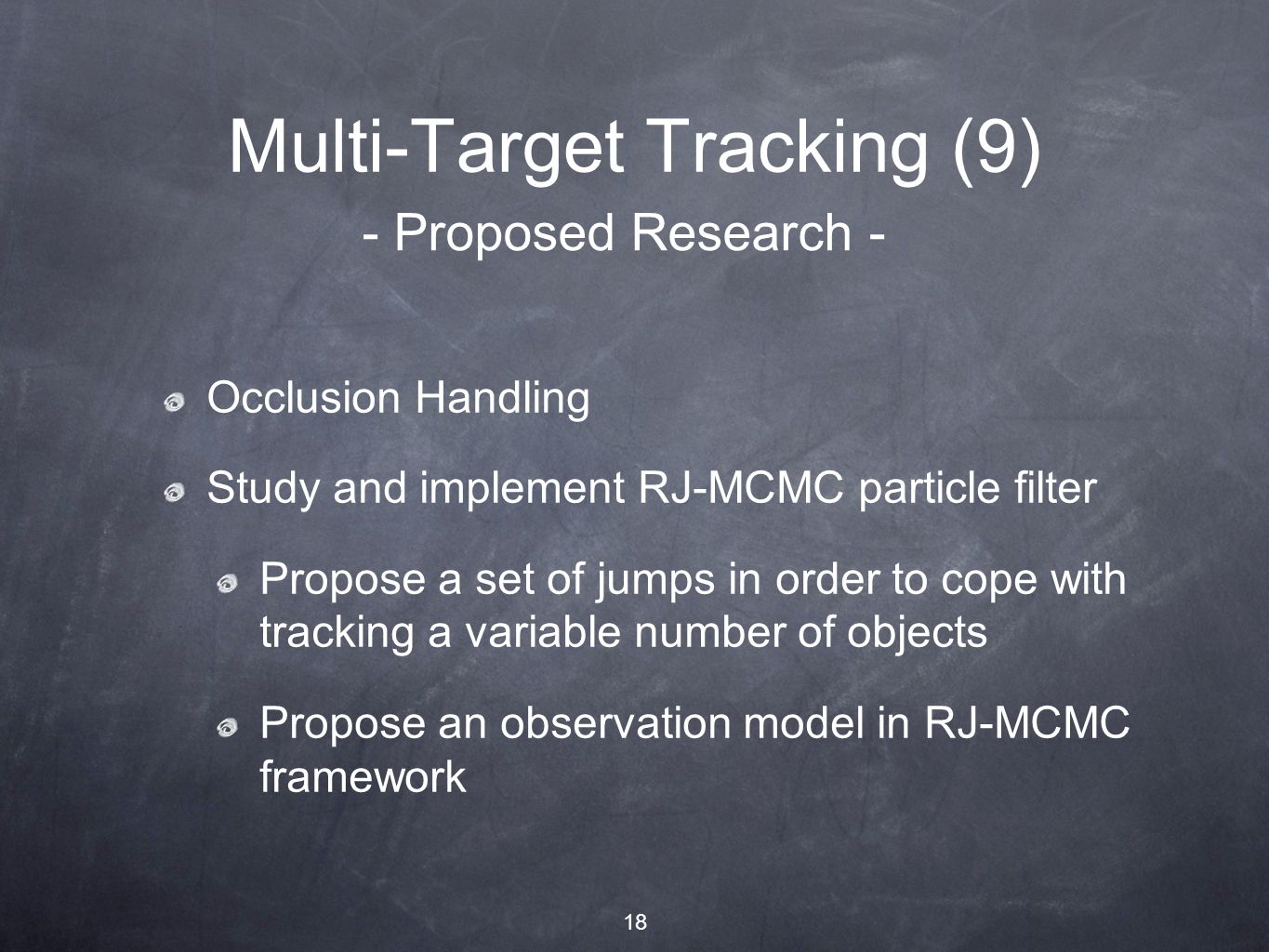 Multi-Target Tracking (9)
- Proposed Research -

Occlusion Handling

Study and implement RJ-MCMC particle filter

Propose a set of jumps in order to cope with tracking a variable number of objects

Propose an observation model in RJ-MCMC framework

18